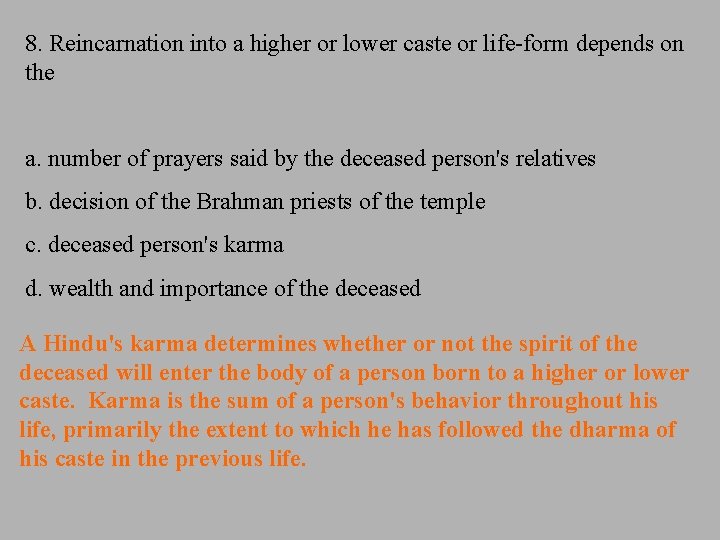 8. Reincarnation into a higher or lower caste or life-form depends on the

a. number of prayers said by the deceased person's relatives

b. decision of the Brahman priests of the temple

c. deceased person's karma

d. wealth and importance of the deceased

A Hindu's karma determines whether or not the spirit of the deceased will enter the body of a person born to a higher or lower caste. Karma is the sum of a person's behavior throughout his life, primarily the extent to which he has followed the dharma of his caste in the previous life.